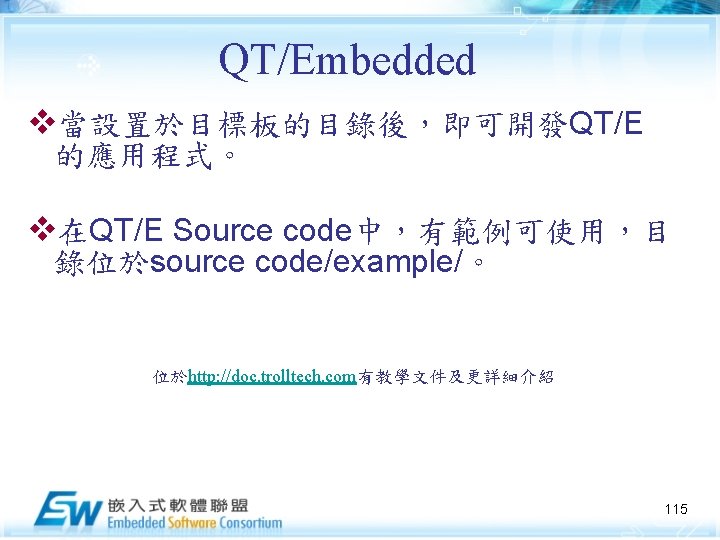 QT/Embedded

❖當設置於目標板的目錄後，即可開發QT/E的應用程式。

❖在QT/E Source code中，有範例可使用，目錄位於source code/example/。

位於http://doc.trolltech.com有教學文件及更詳細介紹

ESW 嵌入式軟體聯盟
Embedded Software Consortium

115